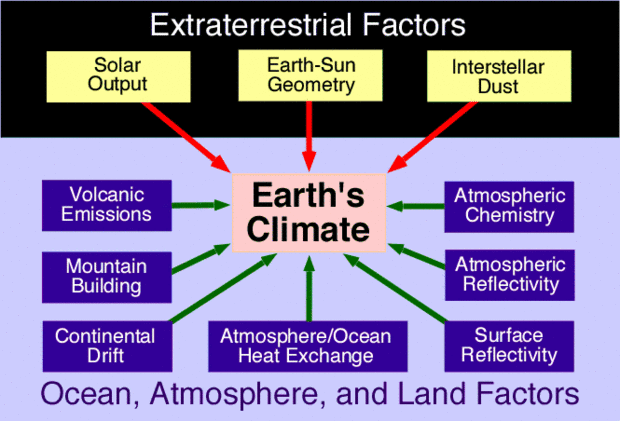 Extraterrestrial Factors

Solar Output

Earth-Sun Geometry

Interstellar Dust

Volcanic Emissions

Earth's Climate

Atmospheric Chemistry

Mountain Building

Atmospheric Reflectivity

Continental Drift

Atmosphere/Ocean Heat Exchange

Surface Reflectivity

Ocean, Atmosphere, and Land Factors